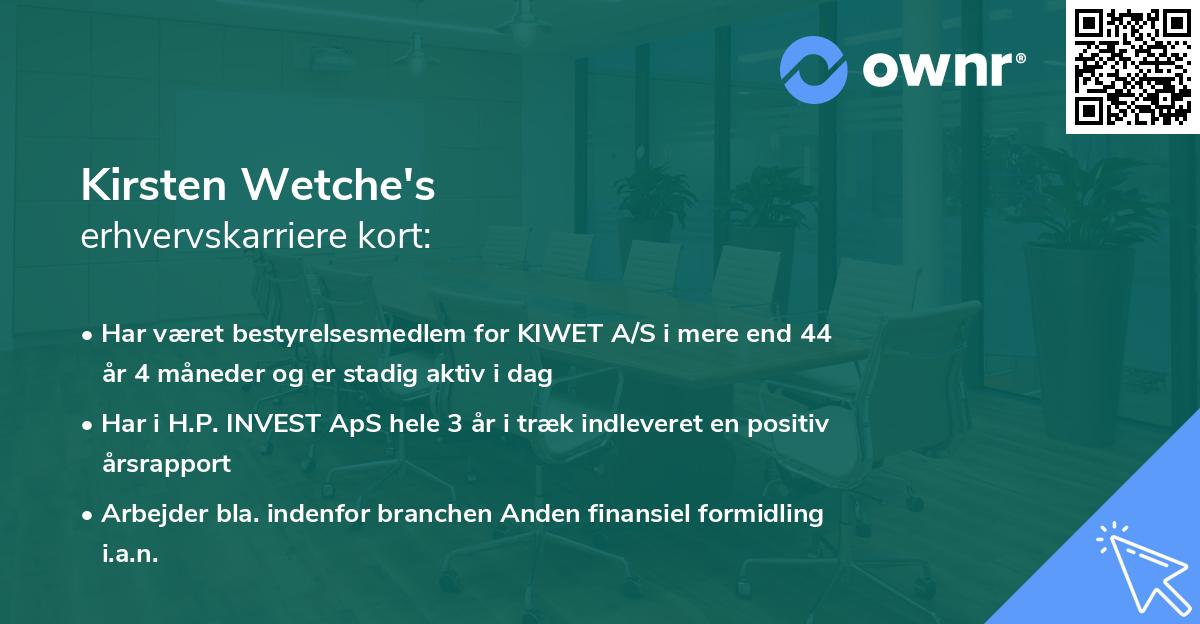 ownr®

Kirsten Wetche's
erhvervskarriere kort:

• Har været bestyrelsesmedlem for KIWET A/S i mere end 44 år 4 måneder og er stadig aktiv i dag

• Har i H.P. INVEST ApS hele 3 år i træk indleveret en positiv årsrapport

• Arbejder bla. indenfor branchen Anden finansiel formidling i.a.n.